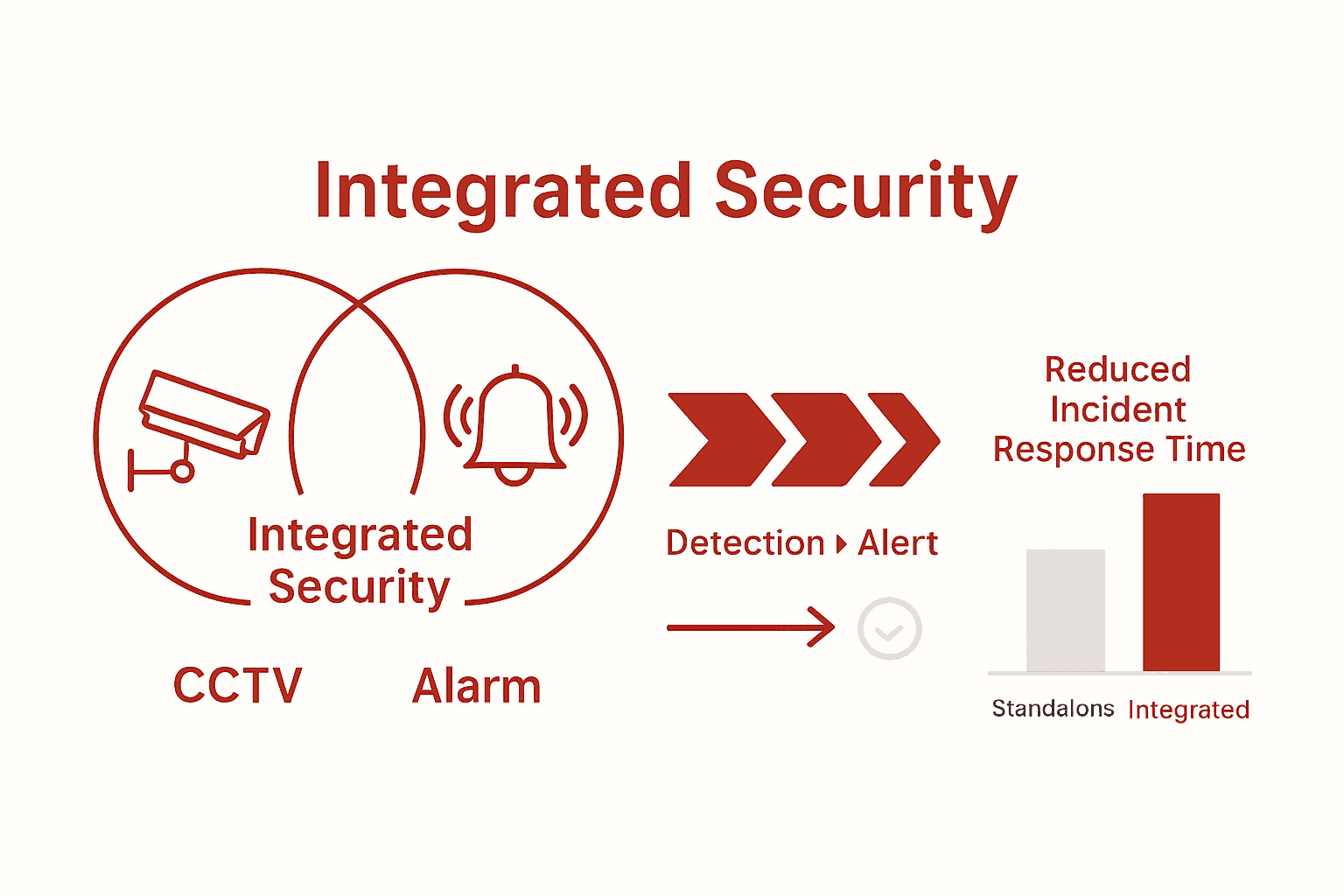 Integrated Security

Integrated Security

CCTV

Alarm

Detection ▸ Alert

Reduced Incident Response Time

Standalons

Integrated